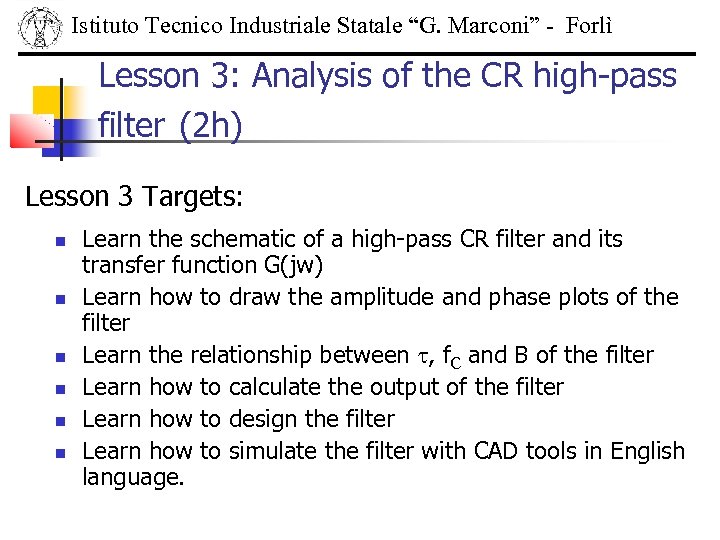 Istituto Tecnico Industriale Statale “G. Marconi” - Forlì

Lesson 3: Analysis of the CR high-pass filter (2h)

Lesson 3 Targets:

- Learn the schematic of a high-pass CR filter and its transfer function G(jw)
- Learn how to draw the amplitude and phase plots of the filter
- Learn the relationship between $\tau$, $f_C$ and B of the filter
- Learn how to calculate the output of the filter
- Learn how to design the filter
- Learn how to simulate the filter with CAD tools in English language.